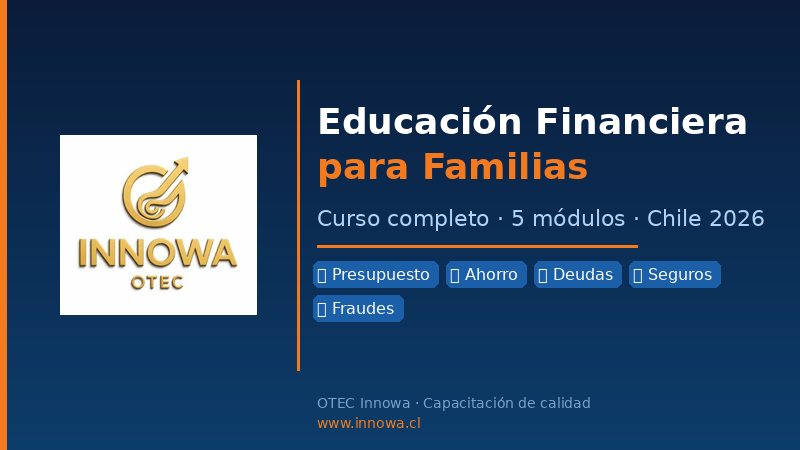 INNOWA
OTEC

Educación Financiera
para Familias

Curso completo · 5 módulos · Chile 2026

Presupuesto Ahorro Deudas Seguros Fraudes

OTEC Innowa · Capacitación de calidad
www.innowa.cl